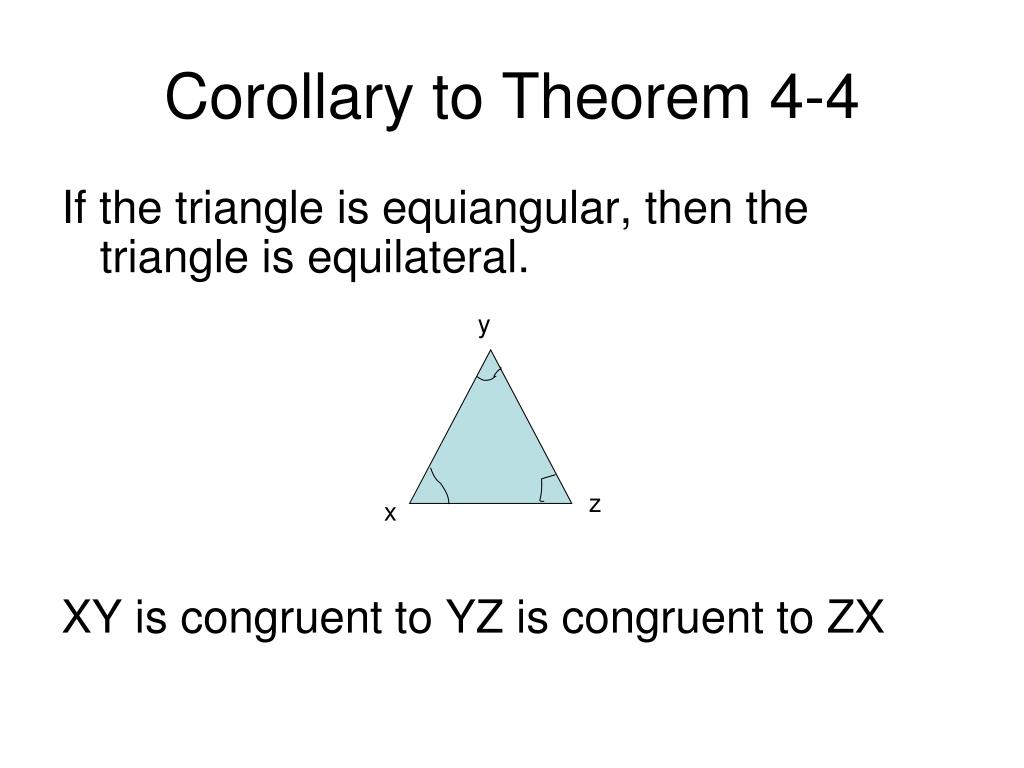 Corollary to Theorem 4-4

If the triangle is equiangular, then the triangle is equilateral.

y

x

z

XY is congruent to YZ is congruent to ZX